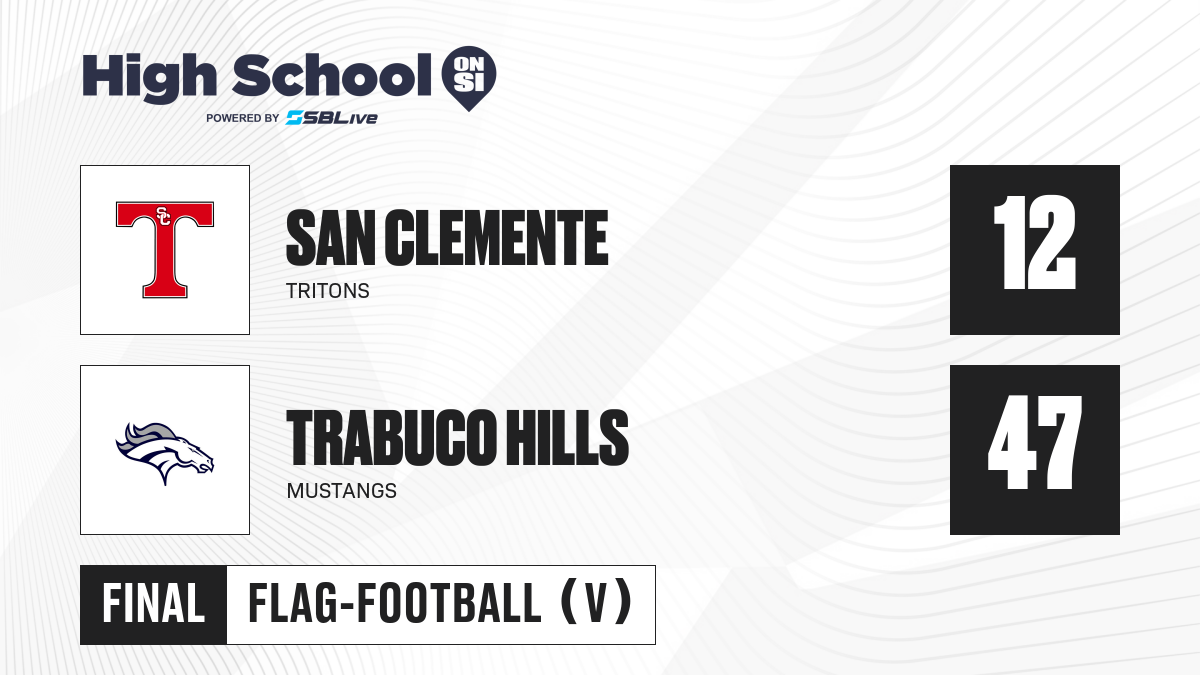 High School ON SI
POWERED BY SBLive

SC T

SAN CLEMENTE
TRITONS

12

TRABUCO HILLS
MUSTANGS

47

FINAL
FLAG-FOOTBALL (V)